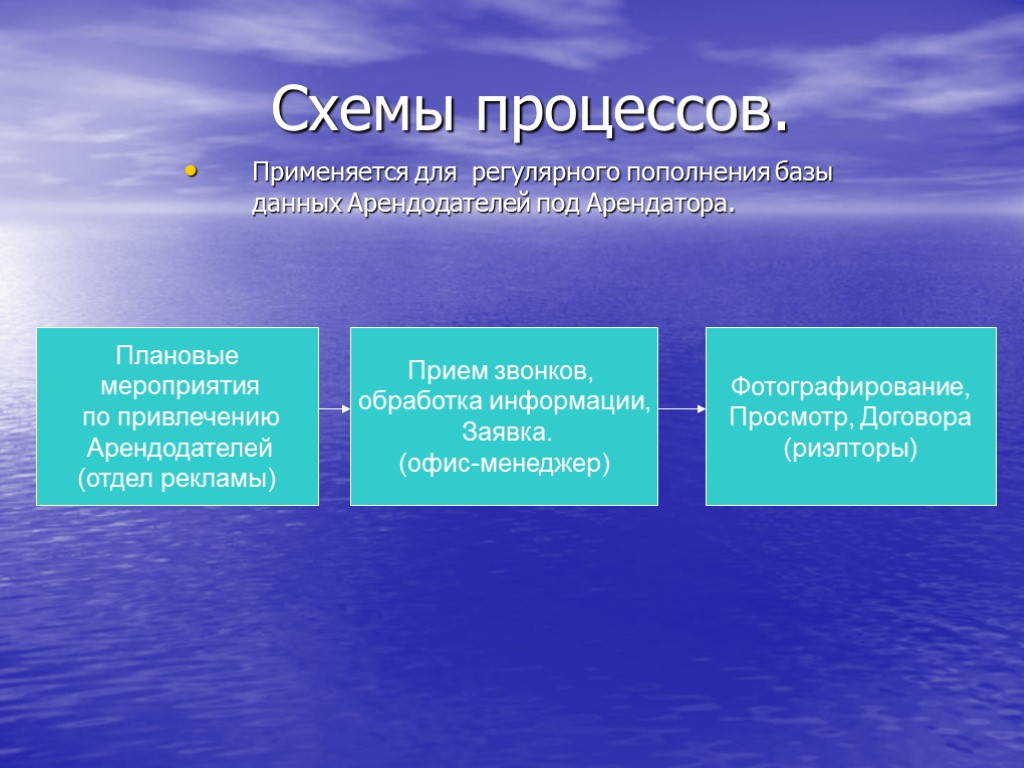 Схемы процессов.

• Применяется для регулярного пополнения базы данных Арендодателей под Арендатора.

Плановые мероприятия по привлечению Арендодателей (отдел рекламы)

Прием звонков, обработка информации, Заявка. (офис-менеджер)

Фотографирование, Просмотр, Договора (риэлторы)